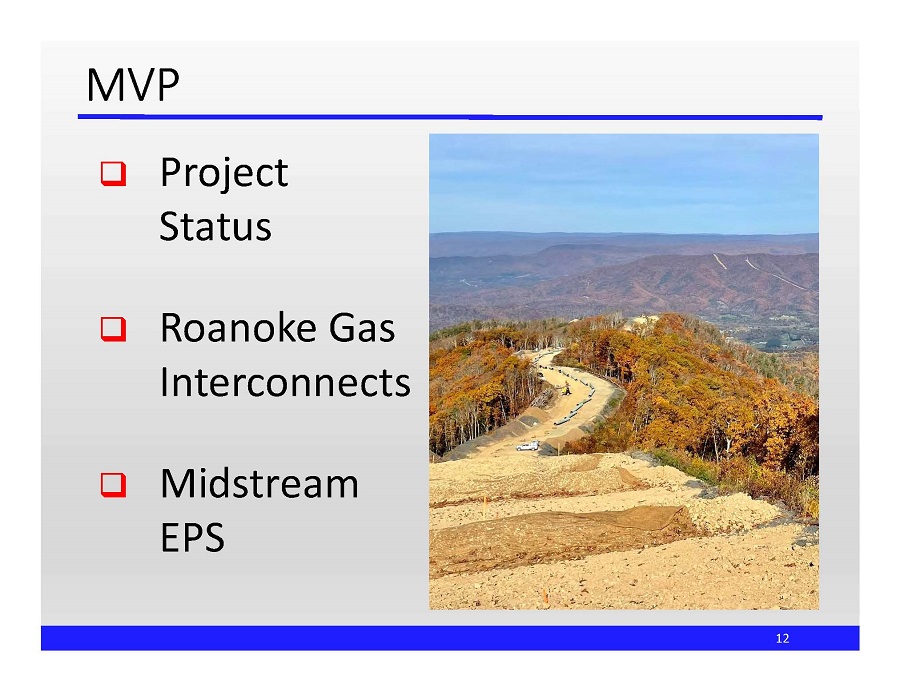 MVP

❑ Project Status

❑ Roanoke Gas Interconnects

❑ Midstream EPS

12